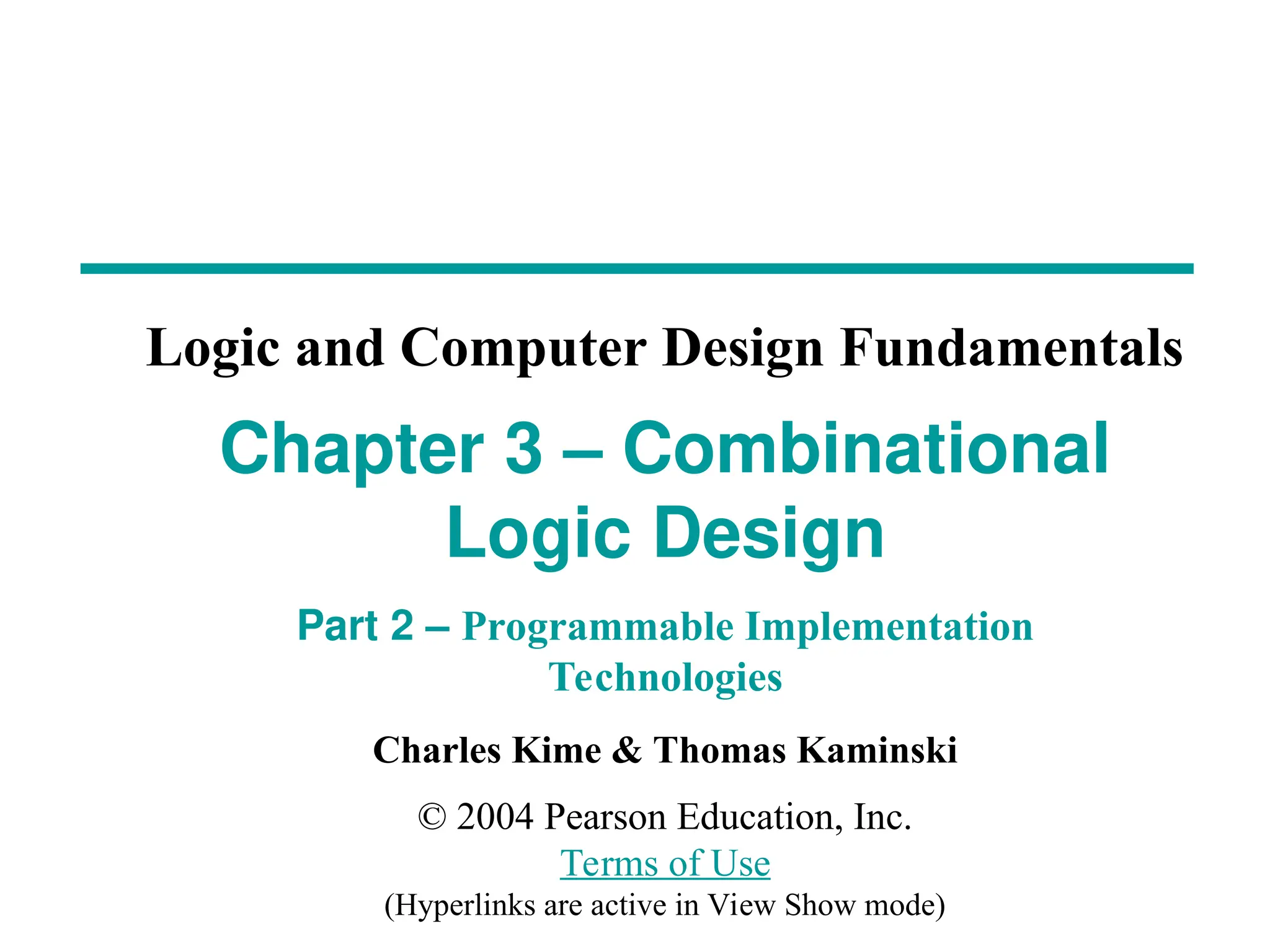 Logic and Computer Design Fundamentals

Chapter 3 – Combinational Logic Design

Part 2 – Programmable Implementation Technologies

Charles Kime & Thomas Kaminski

© 2004 Pearson Education, Inc.
Terms of Use
(Hyperlinks are active in View Show mode)